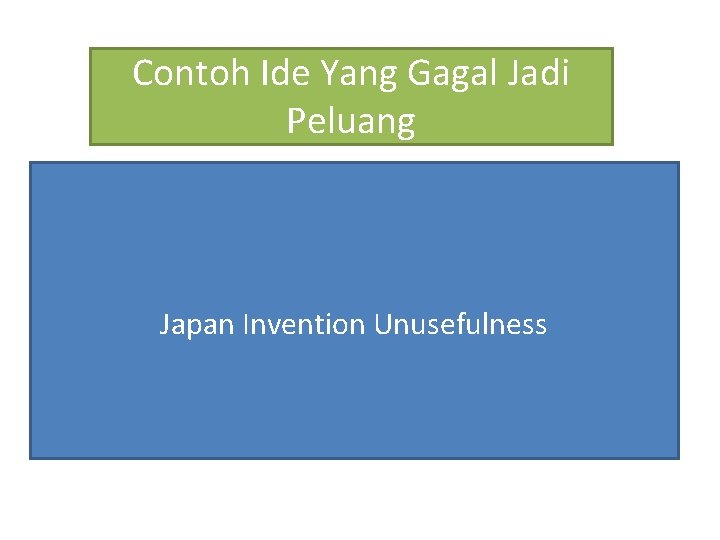 Contoh Ide Yang Gagal Jadi Peluang

Japan Invention Unusefulness